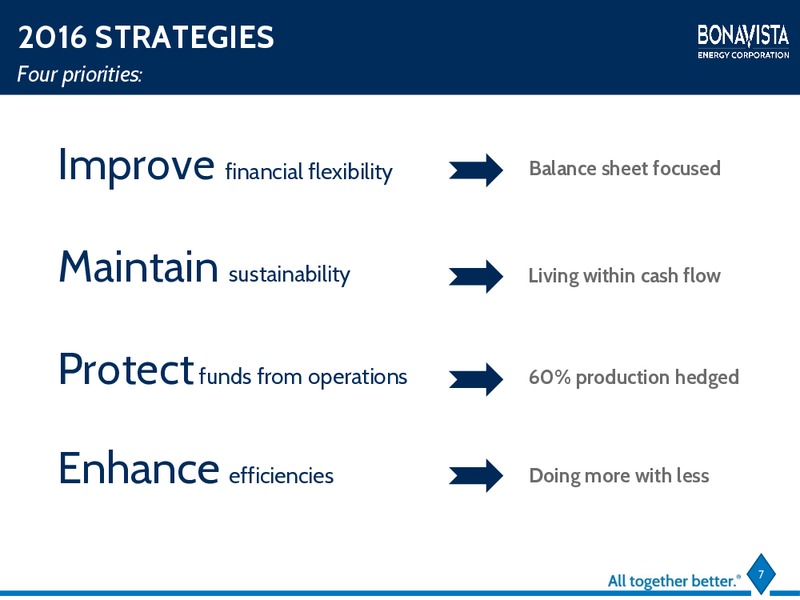 2016 STRATEGIES
Four priorities:

BONAVISTA
ENERGY CORPORATION

Improve financial flexibility
Balance sheet focused

Maintain sustainability
Living within cash flow

Protect funds from operations
60% production hedged

Enhance efficiencies
Doing more with less

All together better.®
7